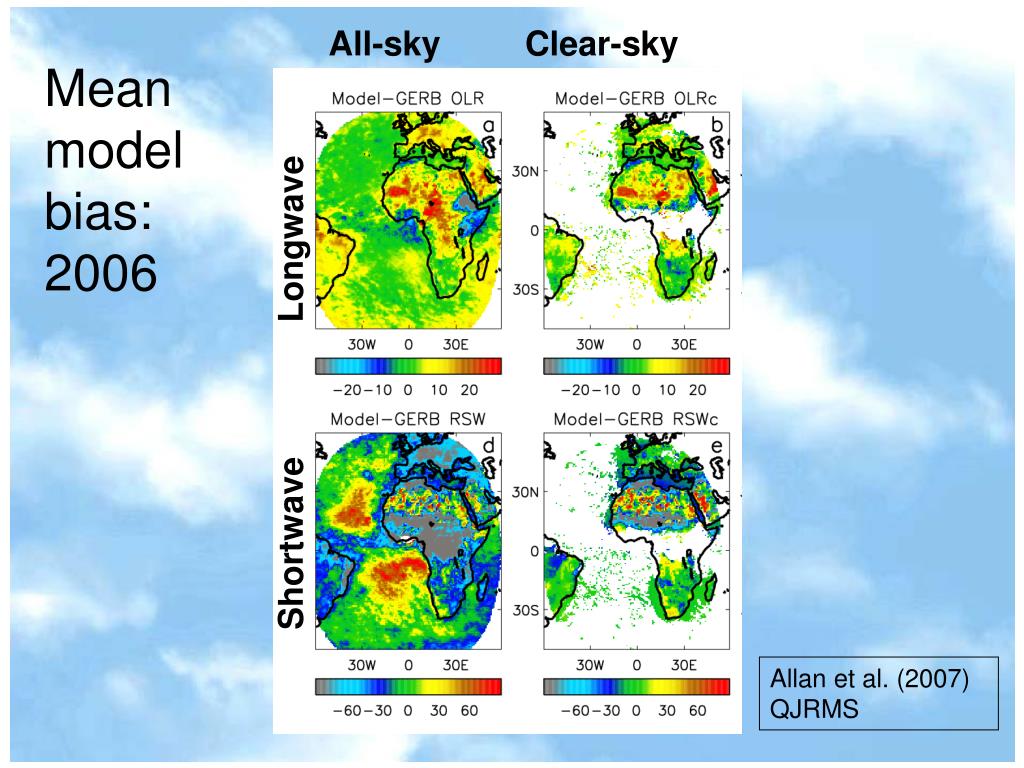 Mean model bias: 2006

All-sky

Clear-sky

Longwave

Model−GERB OLR

a

30W 0 30E

−20−10 0 10 20

Model−GERB OLRc

b

30N

0

30S

30W 0 30E

−20−10 0 10 20

Shortwave

Model−GERB RSW

d

30W 0 30E

−60−30 0 30 60

Model−GERB RSWc

e

30N

0

30S

30W 0 30E

−60−30 0 30 60

Allan et al. (2007) QJRMS